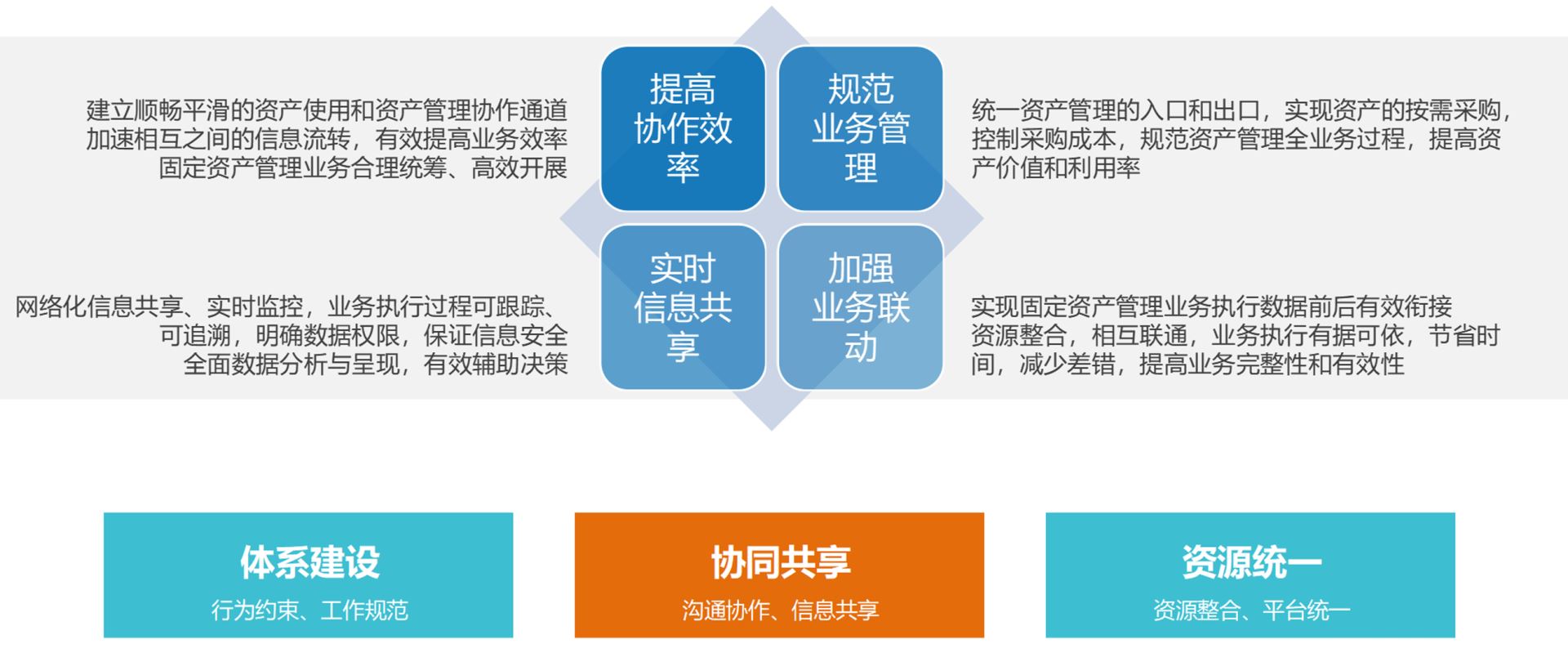 建立顺畅平滑的资产使用和资产管理协作通道
加速相互之间的信息流转，有效提高业务效率
固定资产管理业务合理统筹、高效开展

提高协作效率

规范业务管理

统一资产管理的入口和出口，实现资产的按需采购，控制采购成本，规范资产管理全业务过程，提高资产价值和利用率

网络化信息共享、实时监控，业务执行过程可跟踪、可追溯，明确数据权限，保证信息安全
全面数据分析与呈现，有效辅助决策

实时信息共享

加强业务联动

实现固定资产管理业务执行数据前后有效衔接
资源整合，相互联通，业务执行有据可依，节省时间，减少差错，提高业务完整性和有效性

体系建设
行为约束、工作规范

协同共享
沟通协作、信息共享

资源统一
资源整合、平台统一